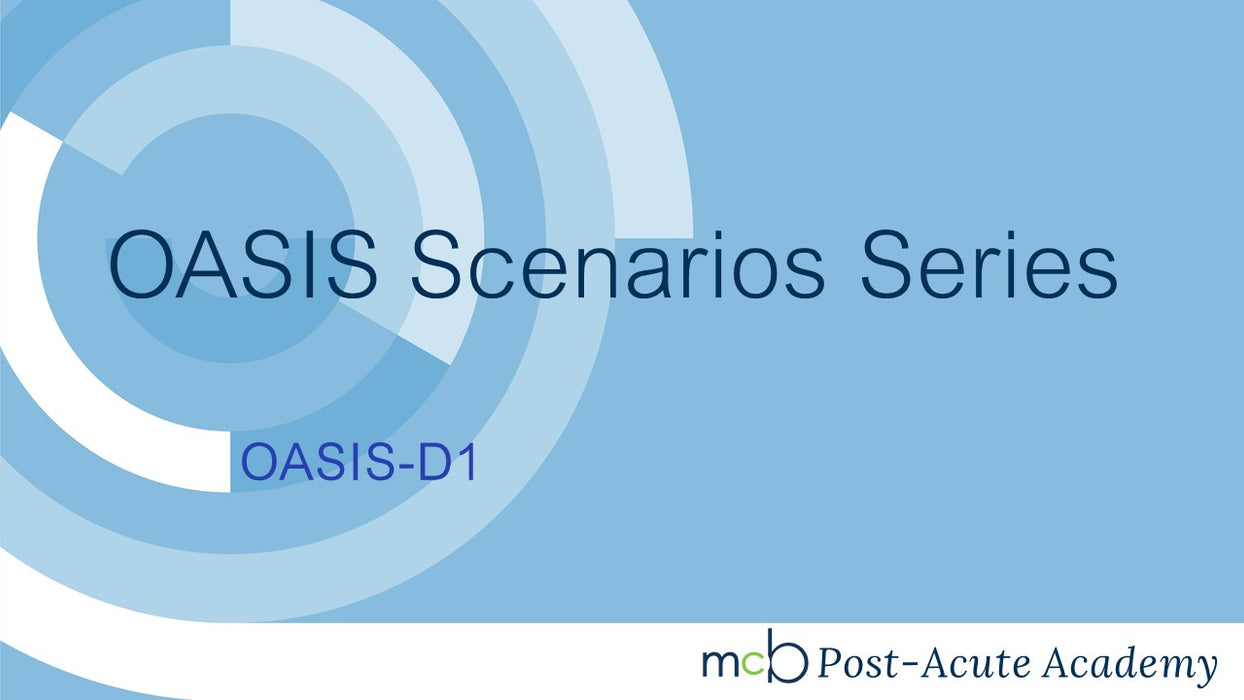 OASIS Scenarios Series

OASIS-D1

mcb Post-Acute Academy